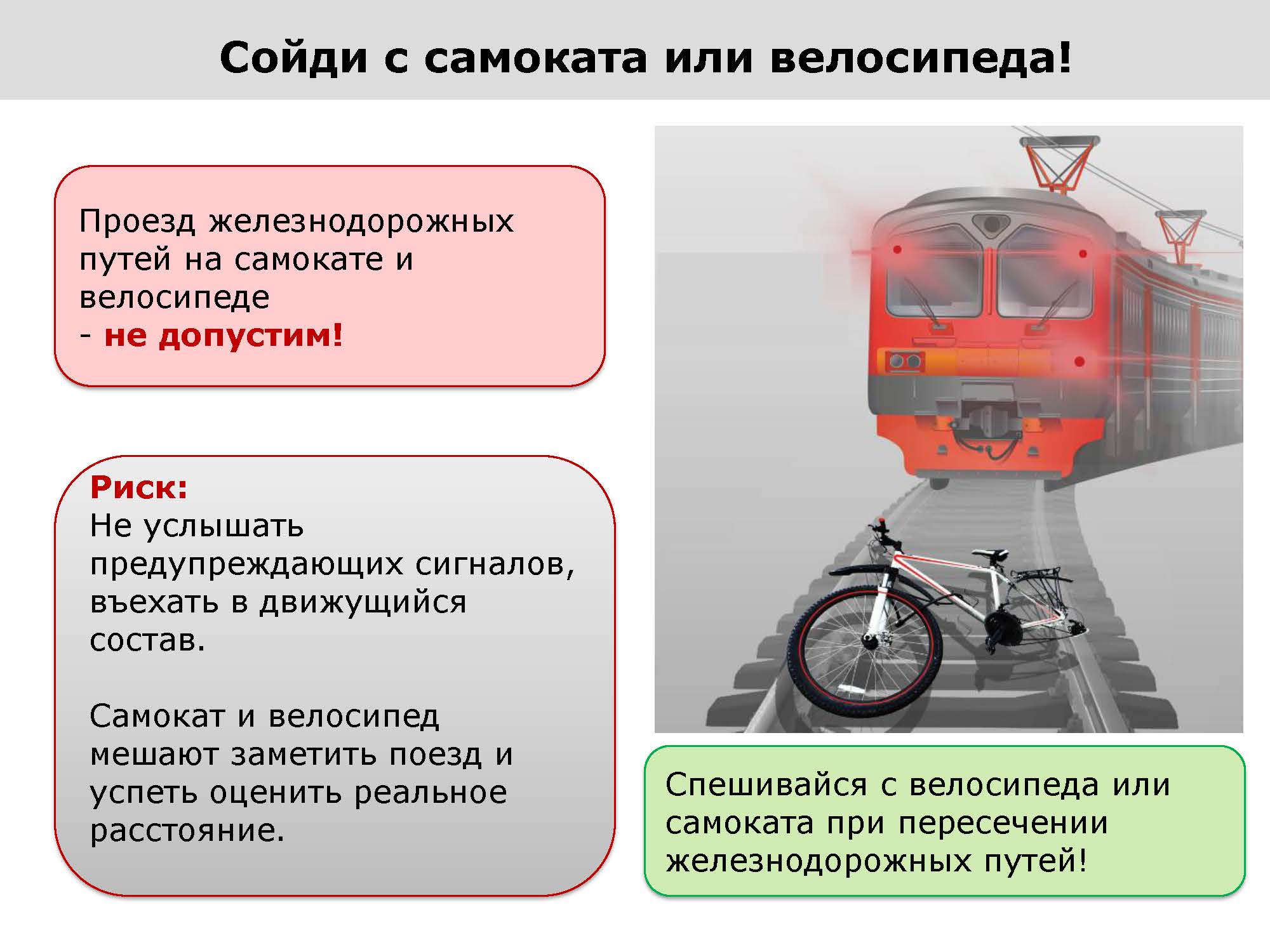 Сойди с самоката или велосипеда!

Проезд железнодорожных путей на самокате и велосипеде
- не допустим!

Риск:
Не услышать предупреждающих сигналов, въехать в движущийся состав.

Самокат и велосипед мешают заметить поезд и успеть оценить реальное расстояние.

Спешивайся с велосипеда или самоката при пересечении железнодорожных путей!